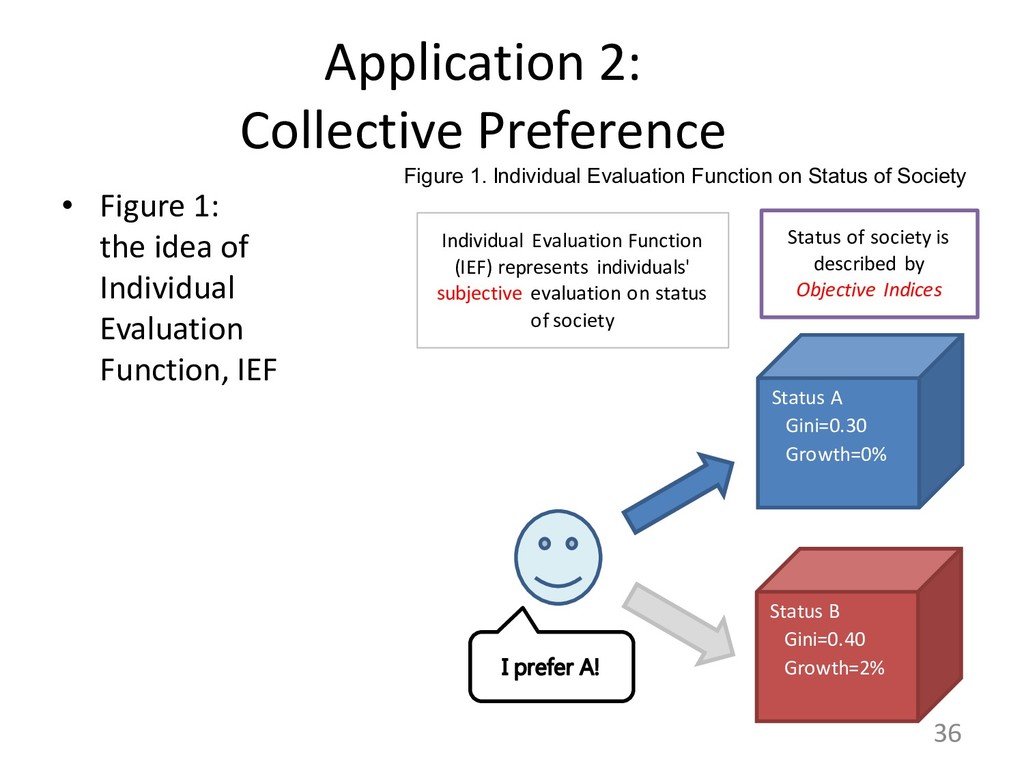 Application 2:
Collective Preference

• Figure 1: the idea of Individual Evaluation Function, IEF

Figure 1. Individual Evaluation Function on Status of Society

Individual Evaluation Function (IEF) represents individuals' subjective evaluation on status of society

Status of society is described by Objective Indices

Status A
Gini=0.30
Growth=0%

Status B
Gini=0.40
Growth=2%

I prefer A!

36